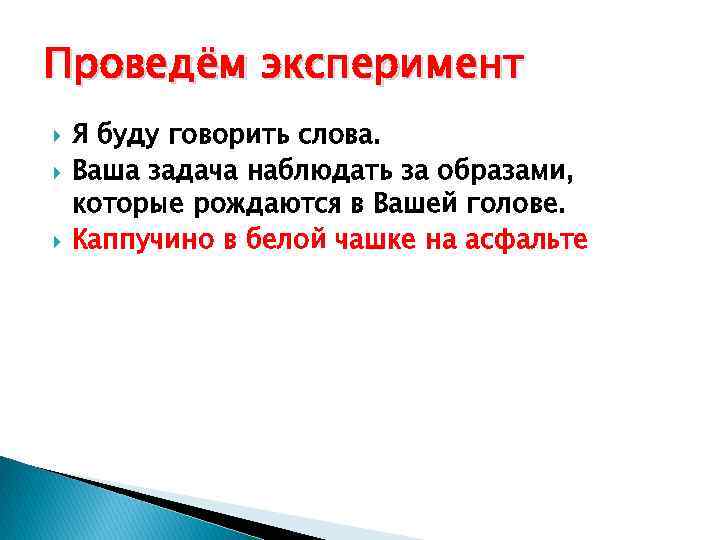 Проведём эксперимент

Я буду говорить слова.

Ваша задача наблюдать за образами, которые рождаются в Вашей голове.

Каппучино в белой чашке на асфальте